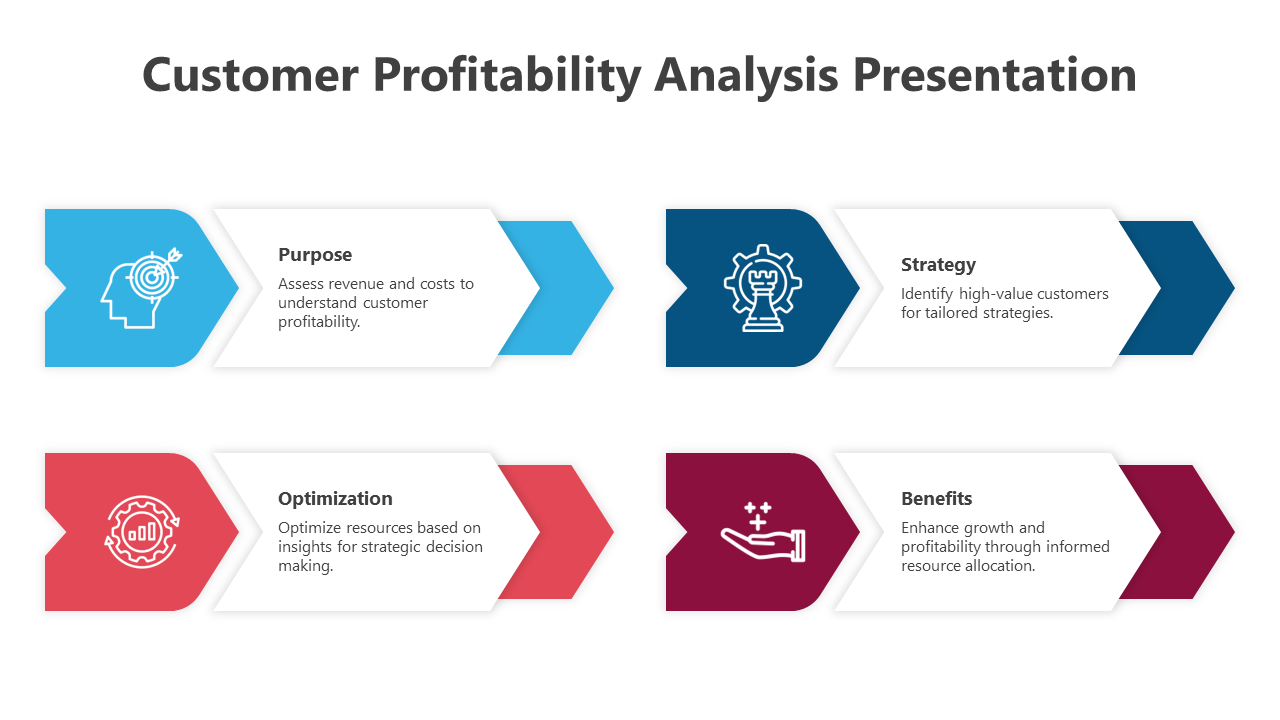 Customer Profitability Analysis Presentation

Purpose
Assess revenue and costs to understand customer profitability.

Strategy
Identify high-value customers for tailored strategies.

Optimization
Optimize resources based on insights for strategic decision making.

Benefits
Enhance growth and profitability through informed resource allocation.